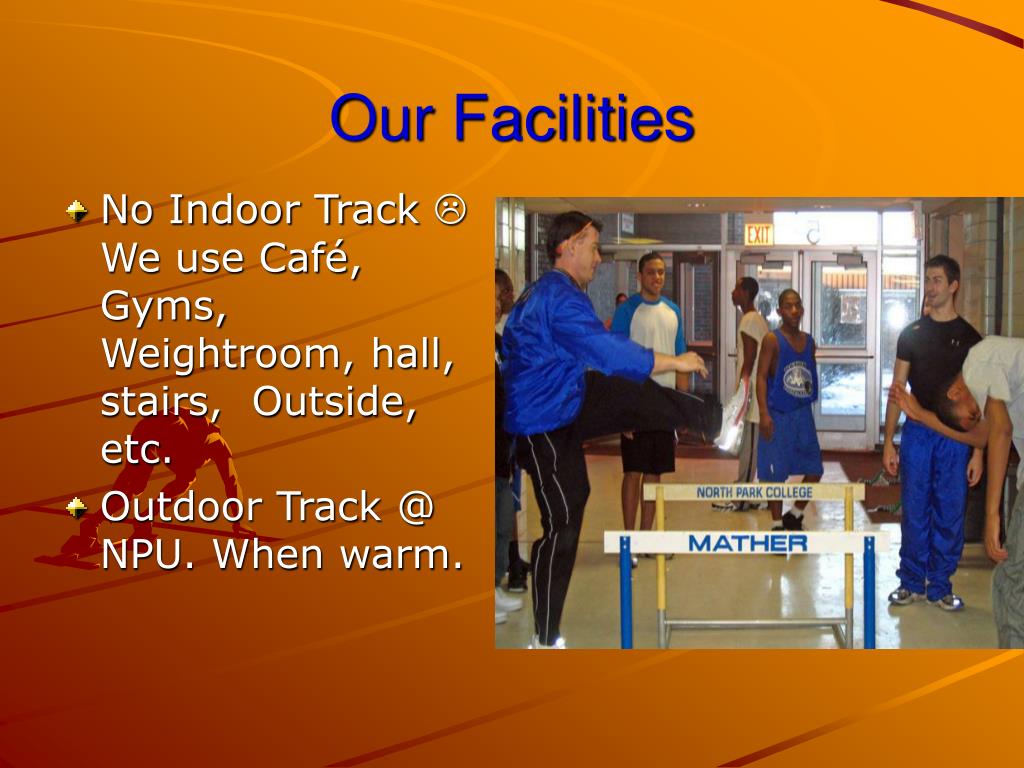 Our Facilities

No Indoor Track ☹ We use Café, Gyms, Weightroom, hall, stairs, Outside, etc.

Outdoor Track @ NPU. When warm.

EXIT

NORTH PARK COLLEGE

MATHER